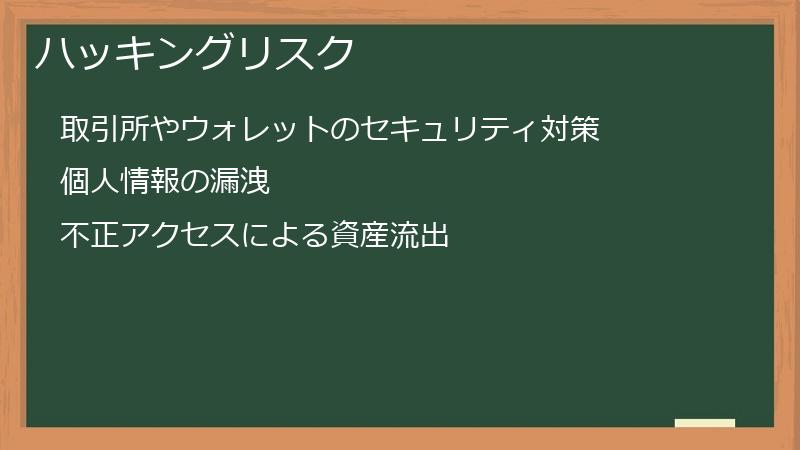 ハッキングリスク

取引所やウォレットのセキュリティ対策

個人情報の漏洩

不正アクセスによる資産流出